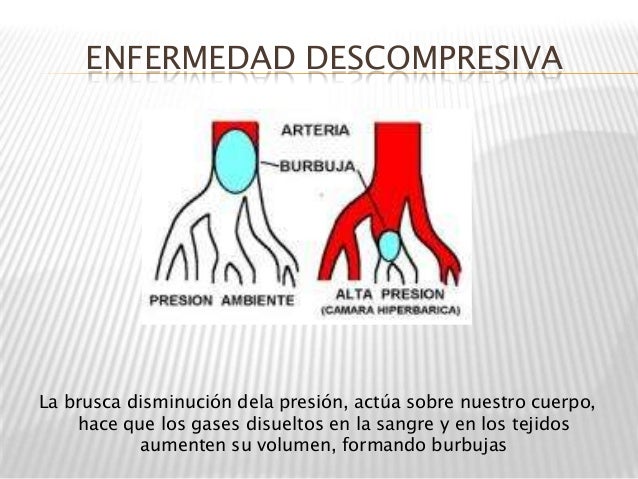 ENFERMEDAD DESCOMPRESIVA

ARTERIA
BURBUJA

PRESION AMBIENTE

ALTA PRESION
(CAMARA HIPERBARICA)

La brusca disminución dela presión, actúa sobre nuestro cuerpo, hace que los gases disueltos en la sangre y en los tejidos aumenten su volumen, formando burbujas